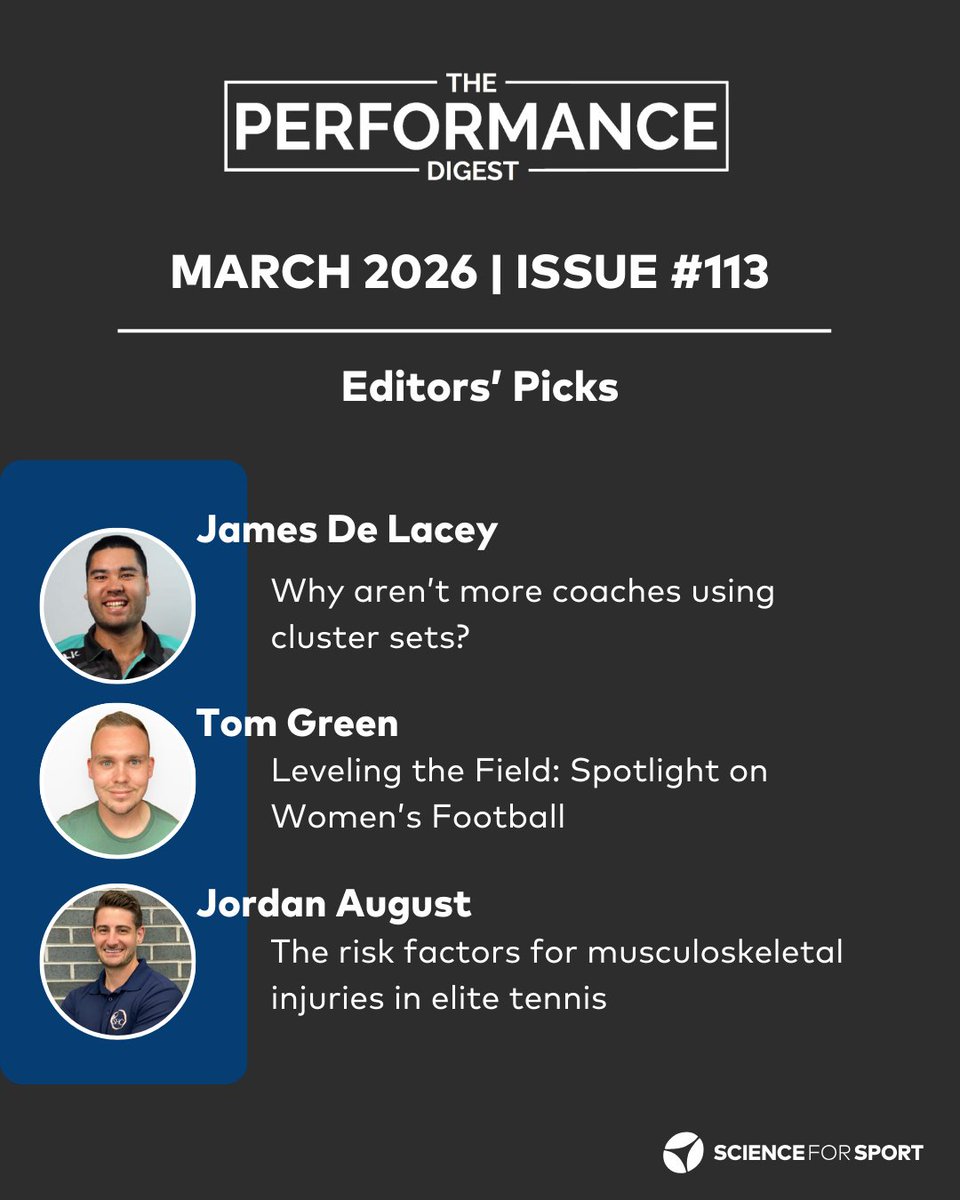 THE
PERFORMANCE
DIGEST

MARCH 2026 | ISSUE #113

Editors' Picks

James De Lacey
Why aren't more coaches using cluster sets?

Tom Green
Leveling the Field: Spotlight on Women's Football

Jordan August
The risk factors for musculoskeletal injuries in elite tennis

SCIENCE FOR SPORT